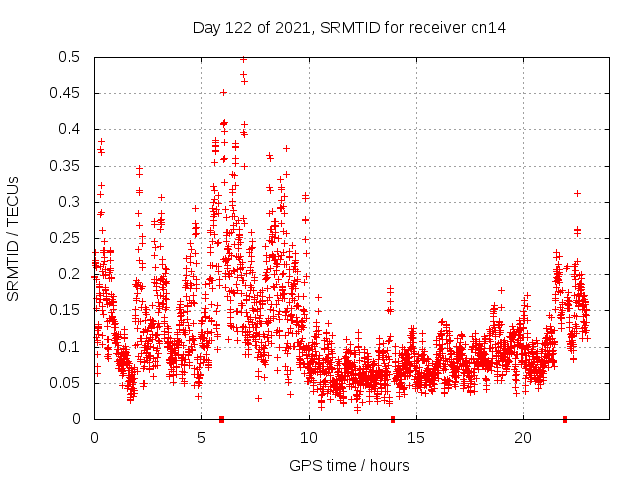 Day 122 of 2021, SRMTID for receiver cn14

SRMTID / TECUs

0.5
0.45
0.4
0.35
0.3
0.25
0.2
0.15
0.1
0.05
0

0
5
10
15
20

GPS time / hours